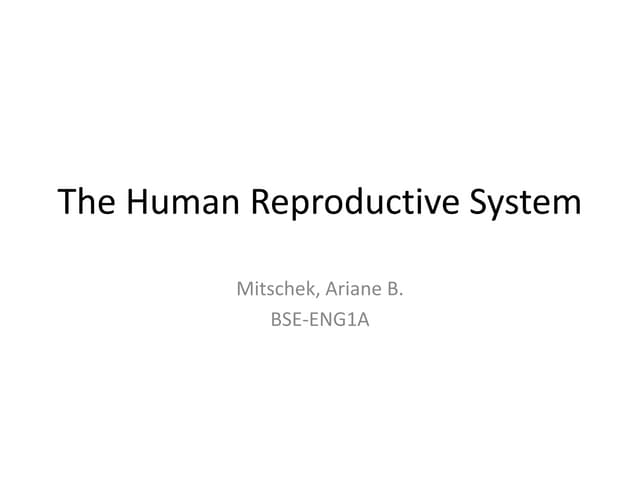 The Human Reproductive System

Mitschek, Ariane B.
BSE-ENG1A